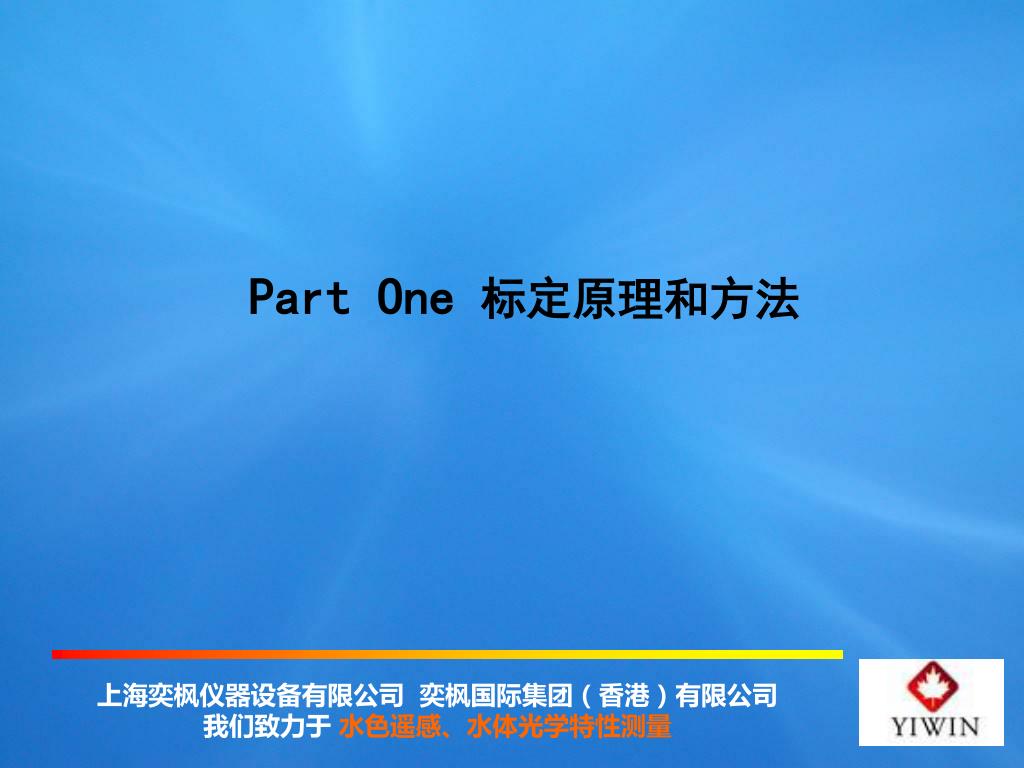 Part One 标定原理和方法

上海奕枫仪器设备有限公司 奕枫国际集团（香港）有限公司
我们致力于 水色遥感、水体光学特性测量

YIWIN